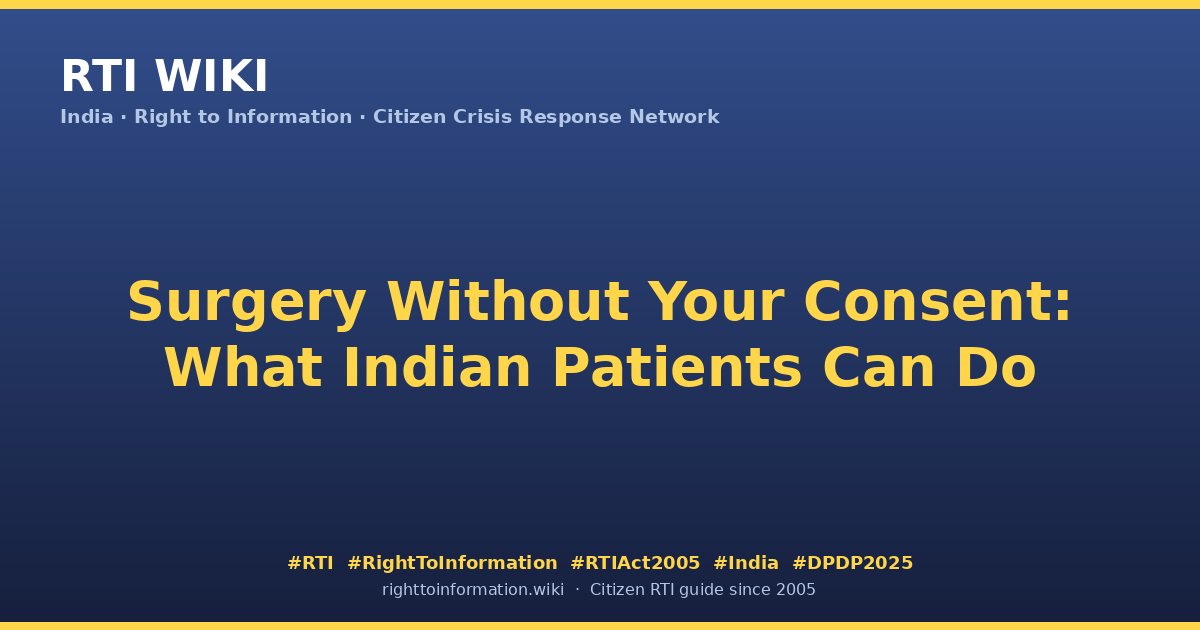 RTI WIKI
India · Right to Information · Citizen Crisis Response Network

Surgery Without Your Consent: What Indian Patients Can Do

#RTI #RightToInformation #RTIAct2005 #India #DPDP2025
righttoinformation.wiki · Citizen RTI guide since 2005